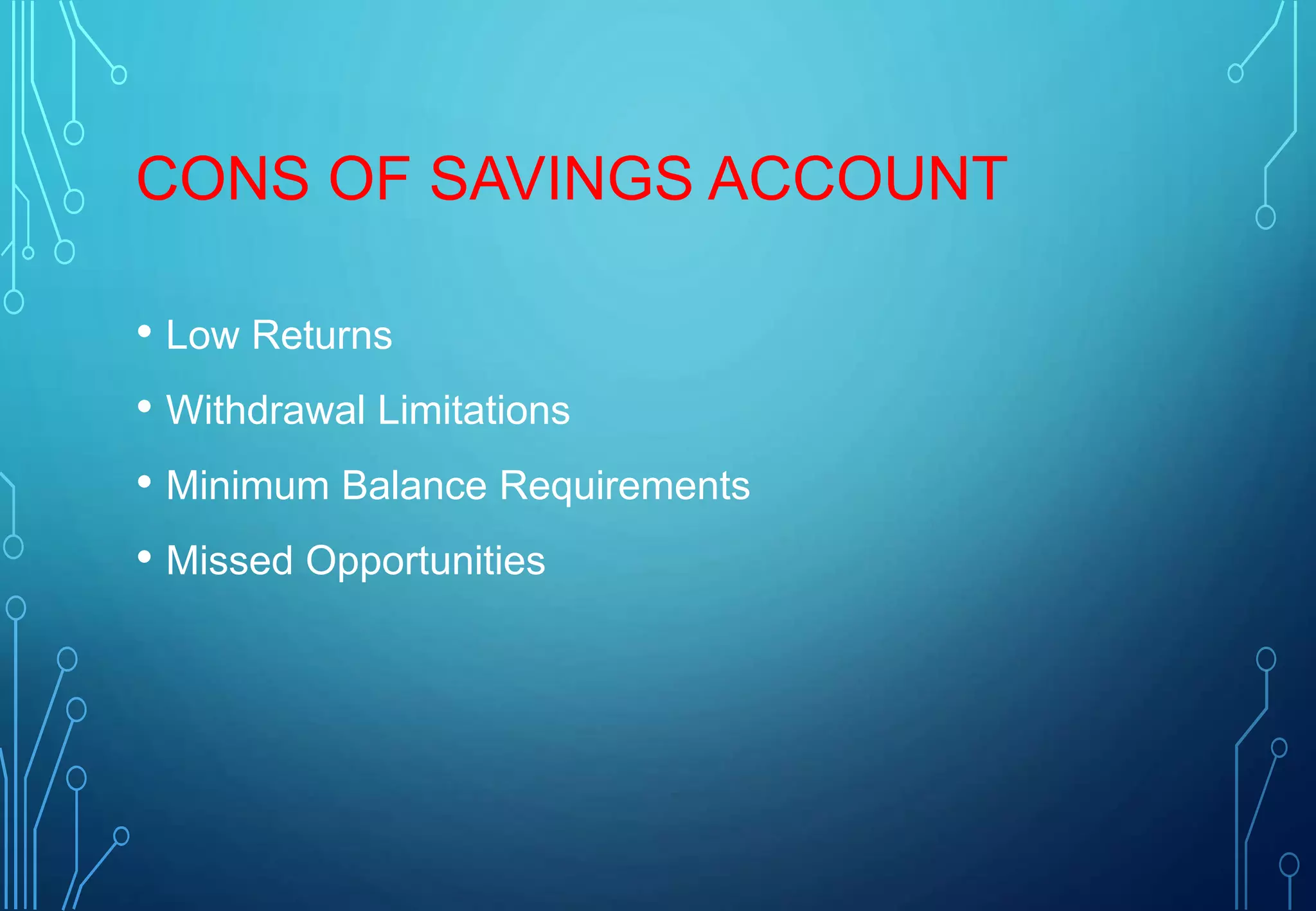 CONS OF SAVINGS ACCOUNT

• Low Returns
• Withdrawal Limitations
• Minimum Balance Requirements
• Missed Opportunities